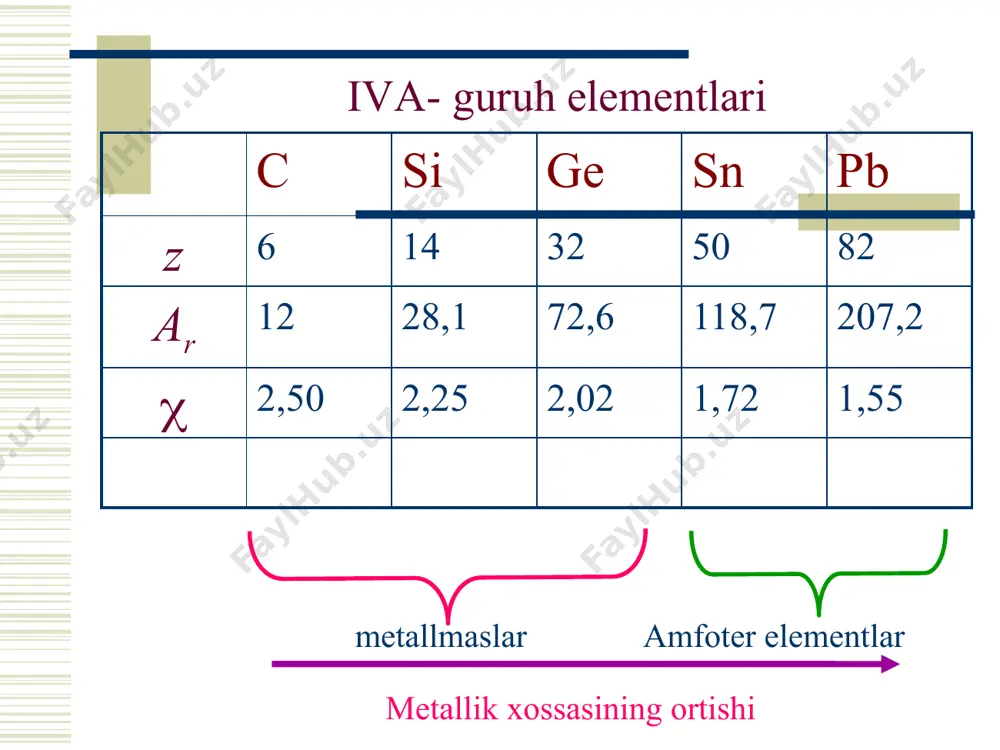 IVA- guruh elementlari

| | C | Si | Ge | Sn | Pb |
|---|---|---|---|---|---|
| $z$ | 6 | 14 | 32 | 50 | 82 |
| $A_r$ | 12 | 28,1 | 72,6 | 118,7 | 207,2 |
| $\chi$ | 2,50 | 2,25 | 2,02 | 1,72 | 1,55 |
| | | | | | |

metallmaslar

Amfoter elementlar

Metallik xossasining ortishi

FaylHub.uz